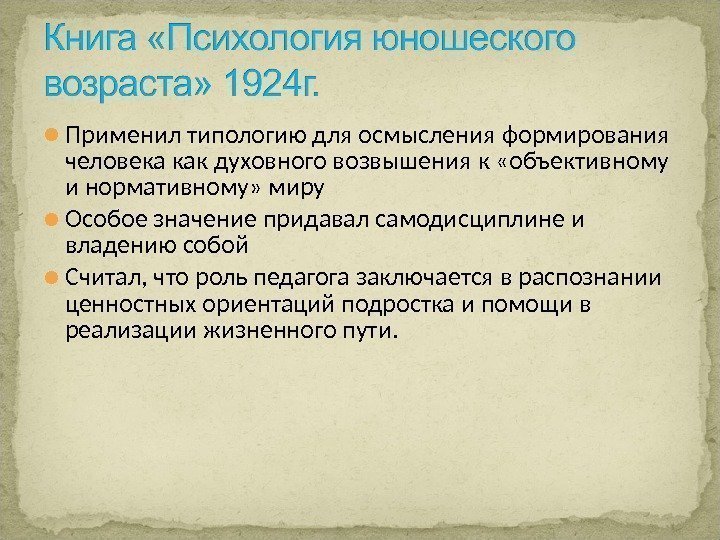 Книга «Психология юношеского возраста» 1924г.

Применил типологию для осмысления формирования человека как духовного возвышения к «объективному и нормативному» миру

Особое значение придавал самодисциплине и владению собой

Считал, что роль педагога заключается в распознании ценностных ориентаций подростка и помощи в реализации жизненного пути.